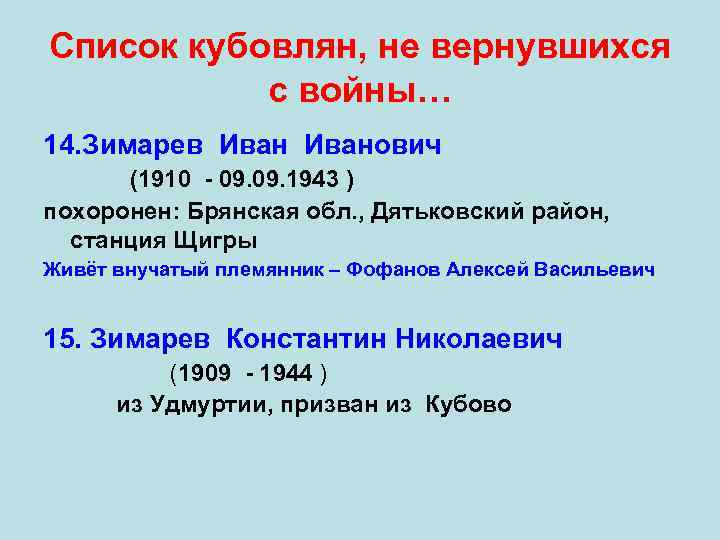 Список кубовлян, не вернувшихся с войны…

14.Зимарев Иван Иванович
(1910 - 09.09.1943 )
похоронен: Брянская обл., Дятьковский район, станция Щигры
Живёт внучатый племянник – Фофанов Алексей Васильевич

15. Зимарев Константин Николаевич
(1909 - 1944 )
из Удмуртии, призван из Кубово